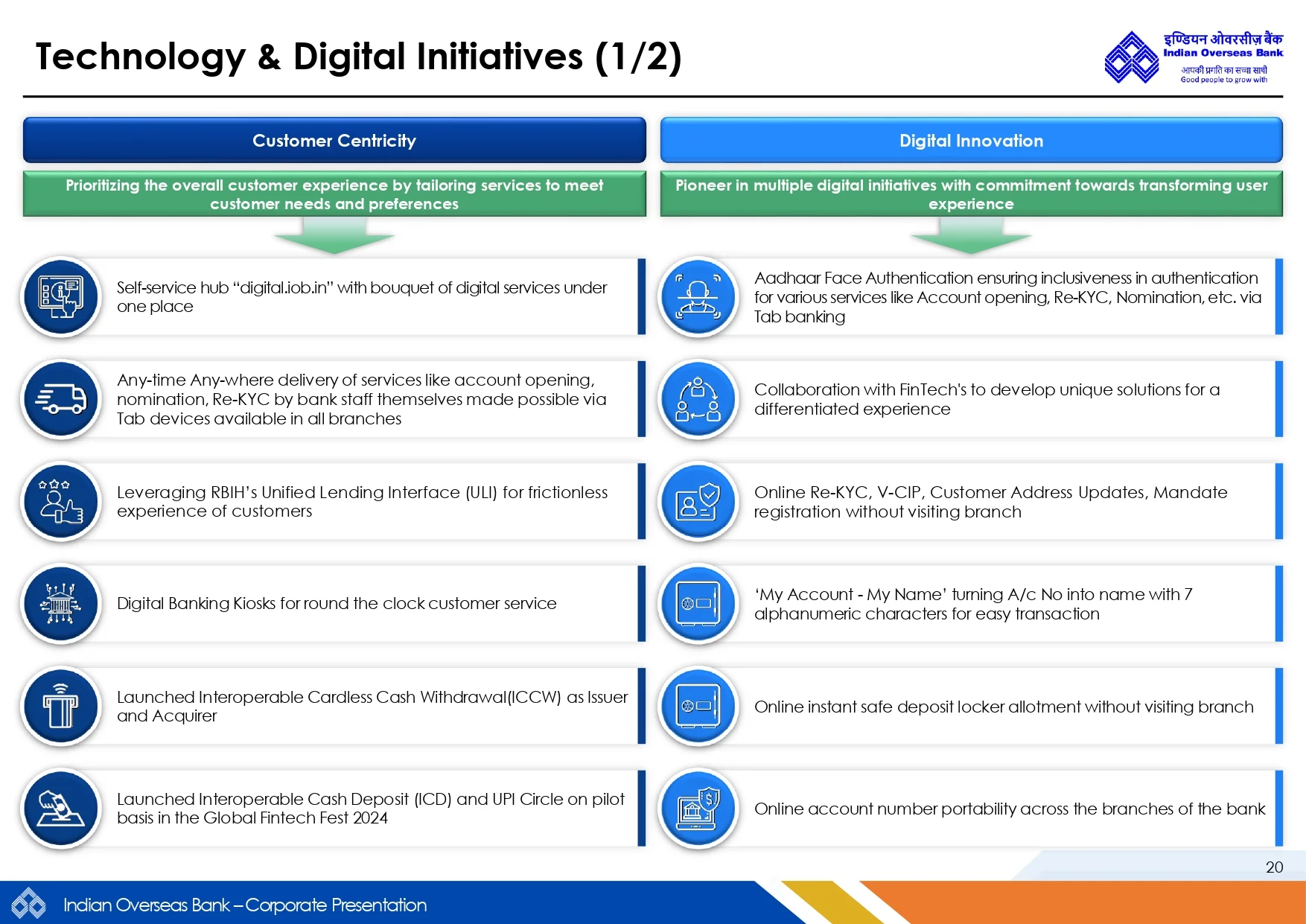 Technology & Digital Initiatives (1/2)

इण्डियन ओवरसीज़ बैंक
Indian Overseas Bank
आपकी प्रगति का सच्चा साथी
Good people to grow with

Customer Centricity

Prioritizing the overall customer experience by tailoring services to meet customer needs and preferences

Self-service hub “digital.iob.in” with bouquet of digital services under one place

Any-time Any-where delivery of services like account opening, nomination, Re-KYC by bank staff themselves made possible via Tab devices available in all branches

Leveraging RBIH’s Unified Lending Interface (ULI) for frictionless experience of customers

Digital Banking Kiosks for round the clock customer service

Launched Interoperable Cardless Cash Withdrawal(ICCW) as Issuer and Acquirer

Launched Interoperable Cash Deposit (ICD) and UPI Circle on pilot basis in the Global Fintech Fest 2024

Digital Innovation

Pioneer in multiple digital initiatives with commitment towards transforming user experience

Aadhaar Face Authentication ensuring inclusiveness in authentication for various services like Account opening, Re-KYC, Nomination, etc. via Tab banking

Collaboration with FinTech’s to develop unique solutions for a differentiated experience

Online Re-KYC, V-CIP, Customer Address Updates, Mandate registration without visiting branch

‘My Account - My Name’ turning A/c No into name with 7 alphanumeric characters for easy transaction

Online instant safe deposit locker allotment without visiting branch

Online account number portability across the branches of the bank

20

Indian Overseas Bank – Corporate Presentation